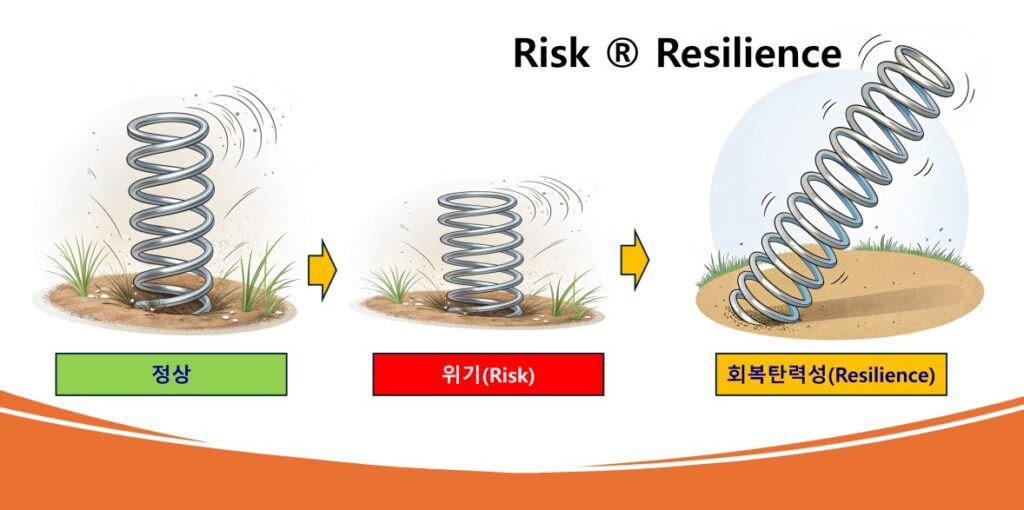 Risk ® Resilience

정상

위기(Risk)

회복탄력성(Resilience)